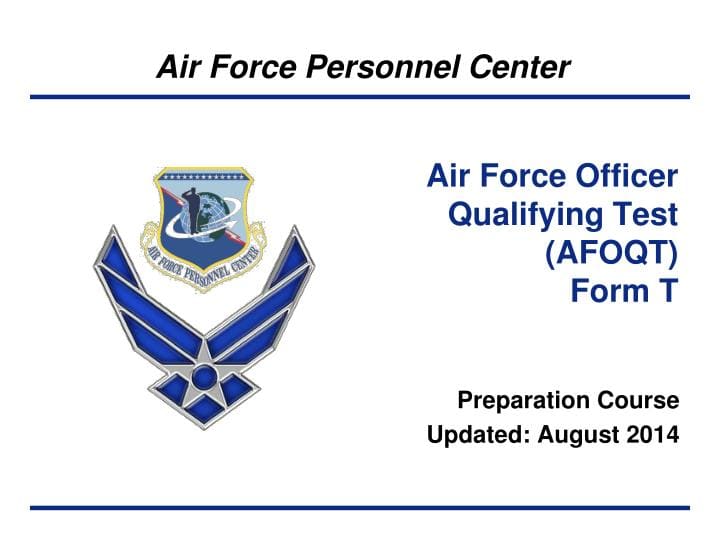 Air Force Personnel Center

AIR FORCE PERSONNEL CENTER

Air Force Officer Qualifying Test (AFOQT) Form T

Preparation Course

Updated: August 2014